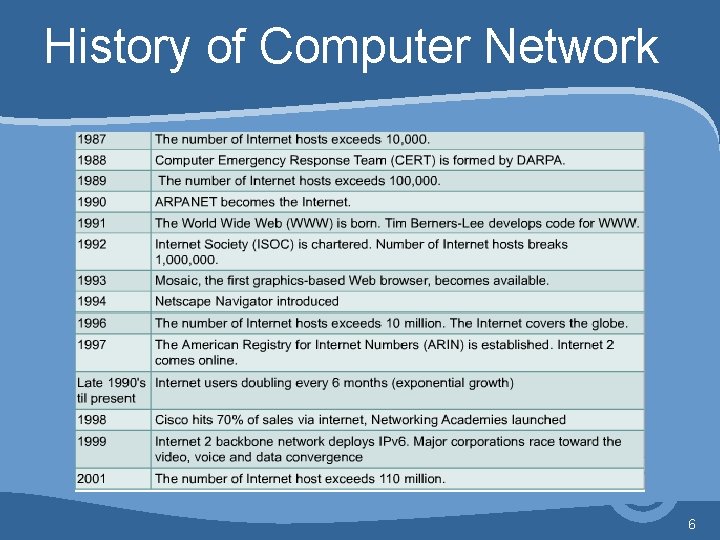 History of Computer Network

| | |
|---|---|
| 1987 | The number of Internet hosts exceeds 10,000. |
| 1988 | Computer Emergency Response Team (CERT) is formed by DARPA. |
| 1989 | The number of Internet hosts exceeds 100,000. |
| 1990 | ARPANET becomes the Internet. |
| 1991 | The World Wide Web (WWW) is born. Tim Berners-Lee develops code for WWW. |
| 1992 | Internet Society (ISOC) is chartered. Number of Internet hosts breaks 1,000,000. |
| 1993 | Mosaic, the first graphics-based Web browser, becomes available. |
| 1994 | Netscape Navigator introduced |
| 1996 | The number of Internet hosts exceeds 10 million. The Internet covers the globe. |
| 1997 | The American Registry for Internet Numbers (ARIN) is established. Internet 2 comes online. |
| Late 1990's till present | Internet users doubling every 6 months (exponential growth) |
| 1998 | Cisco hits 70% of sales via internet, Networking Academies launched |
| 1999 | Internet 2 backbone network deploys IPv6. Major corporations race toward the video, voice and data convergence |
| 2001 | The number of Internet host exceeds 110 million. |

6